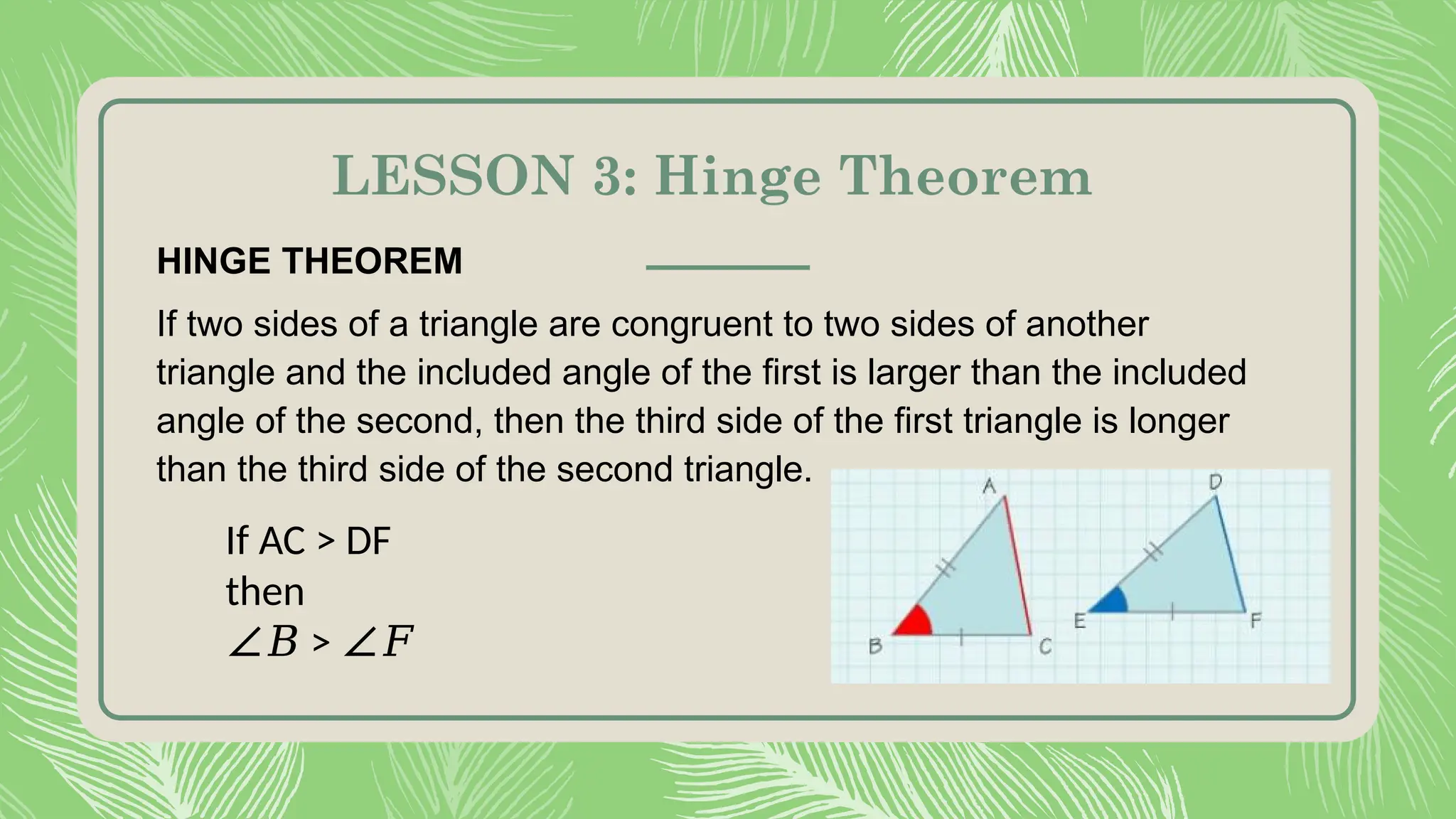 LESSON 3: Hinge Theorem

HINGE THEOREM

If two sides of a triangle are congruent to two sides of another triangle and the included angle of the first is larger than the included angle of the second, then the third side of the first triangle is longer than the third side of the second triangle.

If AC > DF
then
$\angle B > \angle F$

A
B
C
D
E
F